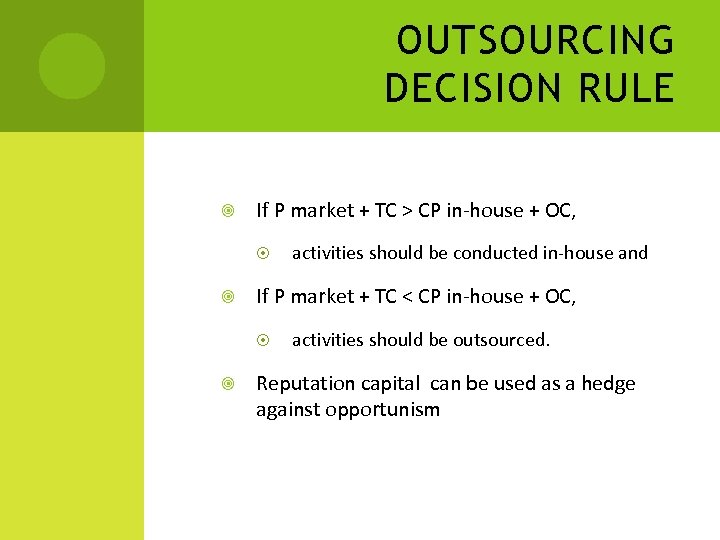 OUTSOURCING DECISION RULE

If P market + TC > CP in-house + OC,

activities should be conducted in-house and

If P market + TC < CP in-house + OC,

activities should be outsourced.

Reputation capital can be used as a hedge against opportunism